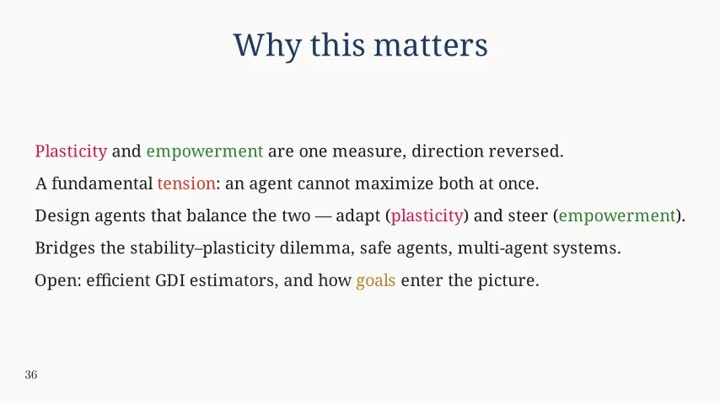 Why this matters

Plasticity and empowerment are one measure, direction reversed.

A fundamental tension: an agent cannot maximize both at once.

Design agents that balance the two — adapt (plasticity) and steer (empowerment).

Bridges the stability–plasticity dilemma, safe agents, multi-agent systems.

Open: efficient GDI estimators, and how goals enter the picture.

36